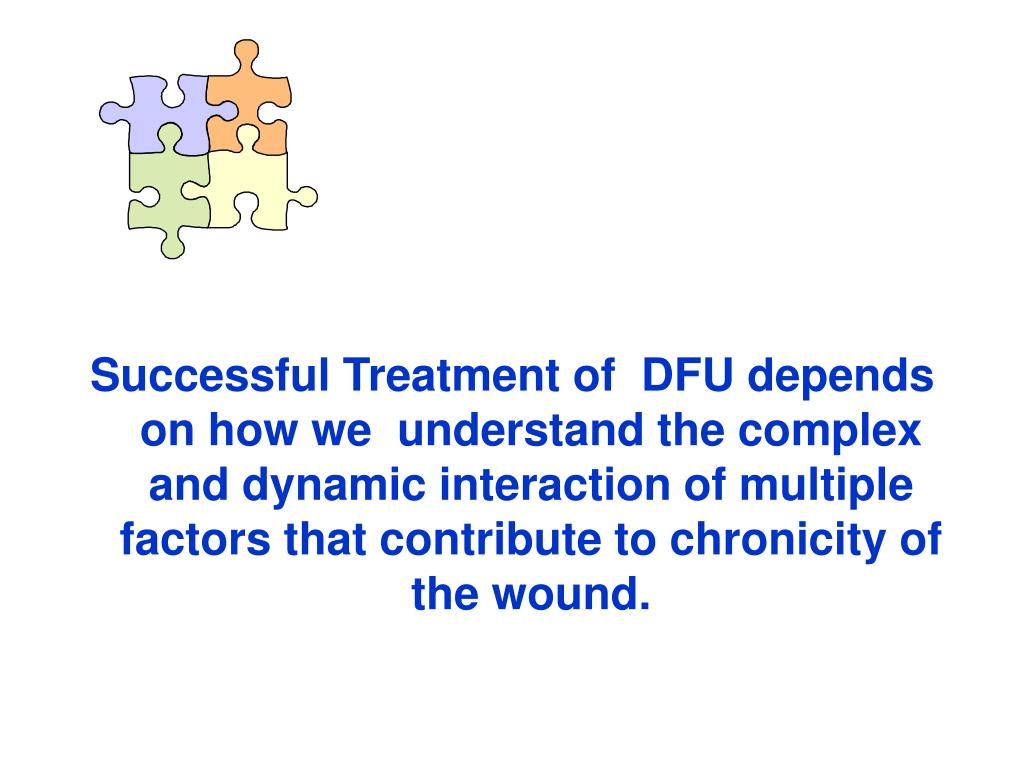 Successful Treatment of DFU depends on how we understand the complex and dynamic interaction of multiple factors that contribute to chronicity of the wound.